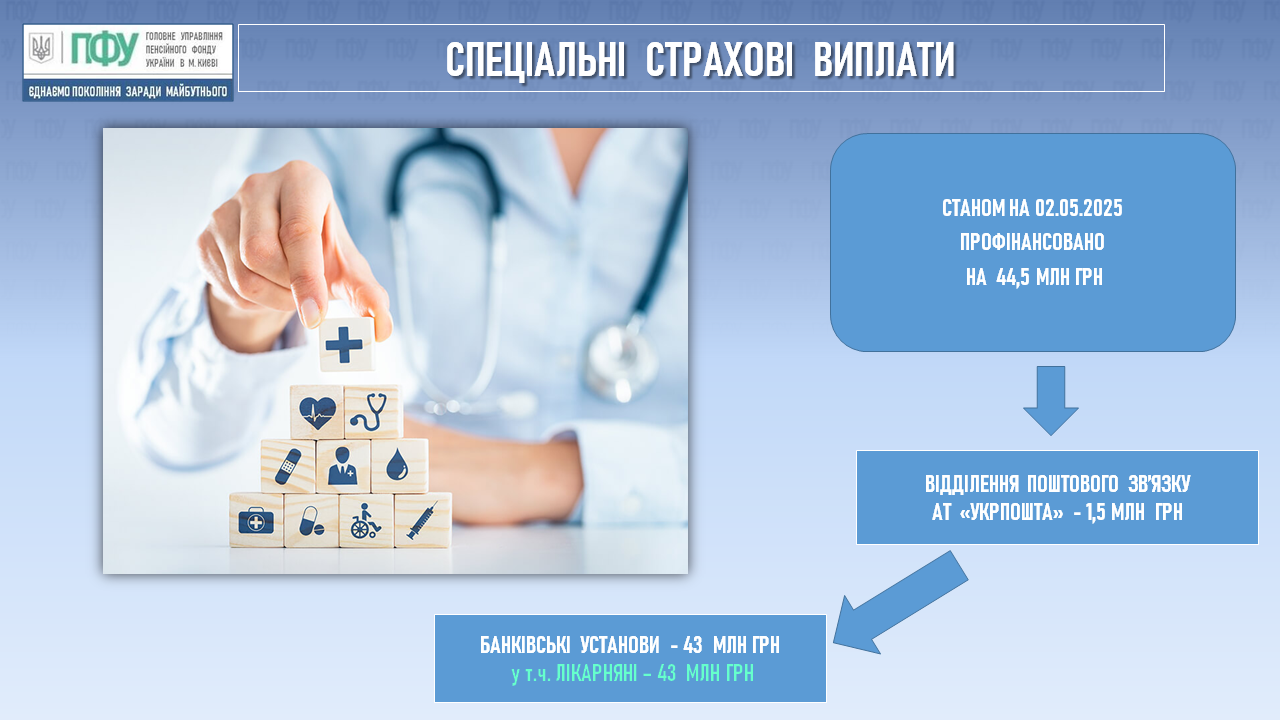 ПФУ ГОЛОВНЕ УПРАВЛІННЯ ПЕНСІЙНОГО ФОНДУ УКРАЇНИ В М. КИЄВІ
ЄДНАЄМО ПОКОЛІННЯ ЗАРАДИ МАЙБУТНЬОГО

СПЕЦІАЛЬНІ СТРАХОВІ ВИПЛАТИ

СТАНОМ НА 02.05.2025
ПРОФІНАНСОВАНО
НА 44,5 МЛН ГРН

ВІДДІЛЕННЯ ПОШТОВОГО ЗВ'ЯЗКУ
АТ «УКРПОШТА» - 1,5 МЛН ГРН

БАНКІВСЬКІ УСТАНОВИ - 43 МЛН ГРН
у т.ч. ЛІКАРНЯНІ – 43 МЛН ГРН